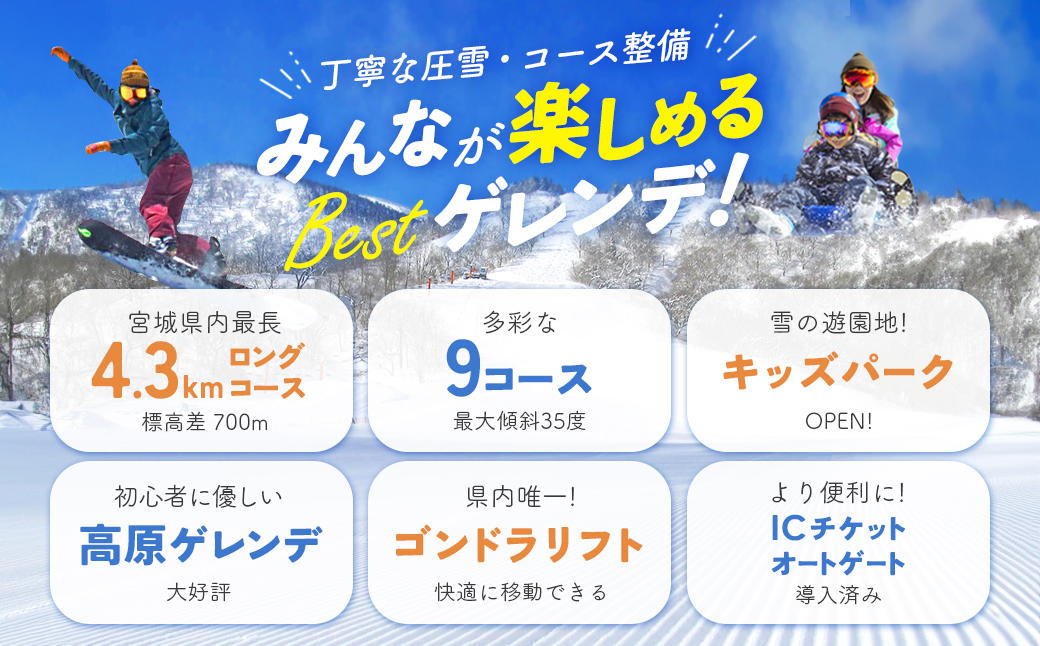 丁寧な圧雪・コース整備
みんなが楽しめる
Best ゲレンデ!

宮城県内最長
4.3km ロングコース
標高差 700m

多彩な
9コース
最大傾斜35度

雪の遊園地!
キッズパーク
OPEN!

初心者に優しい
高原ゲレンデ
大好評

県内唯一!
ゴンドラリフト
快適に移動できる

より便利に!
ICチケット
オートゲート
導入済み